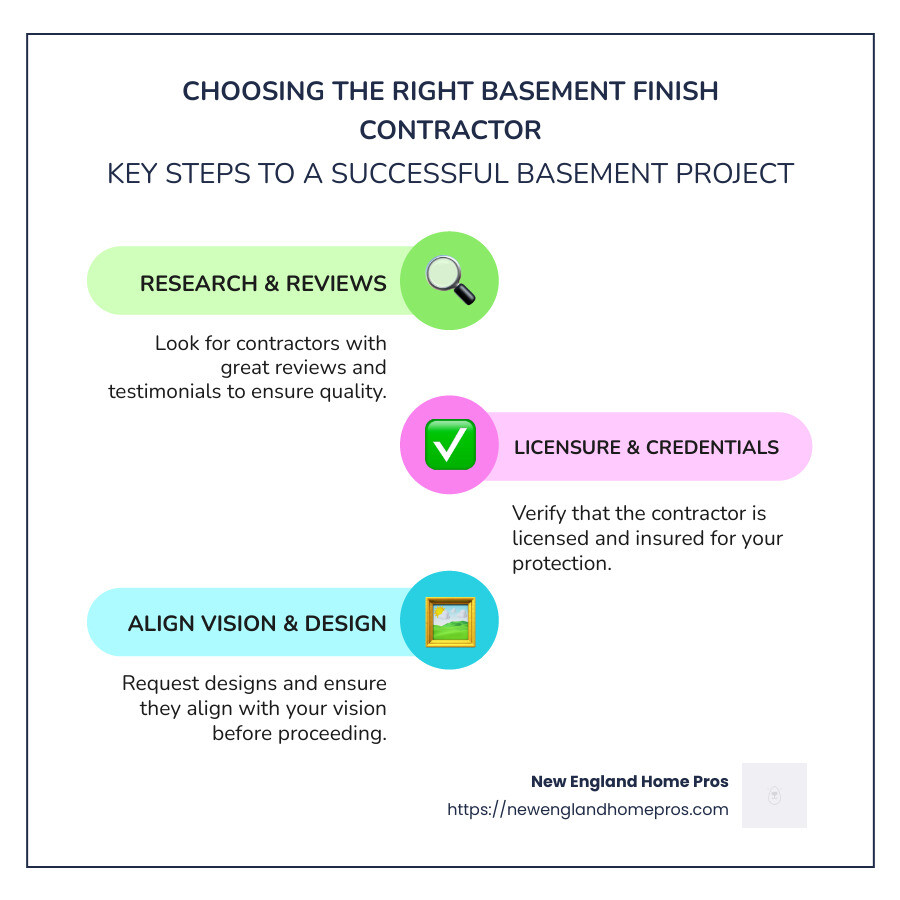 CHOOSING THE RIGHT BASEMENT FINISH CONTRACTOR
KEY STEPS TO A SUCCESSFUL BASEMENT PROJECT

RESEARCH & REVIEWS

Look for contractors with great reviews and testimonials to ensure quality.

LICENSURE & CREDENTIALS

Verify that the contractor is licensed and insured for your protection.

ALIGN VISION & DESIGN

Request designs and ensure they align with your vision before proceeding.

New England Home Pros
https://newenglandhomepros.com